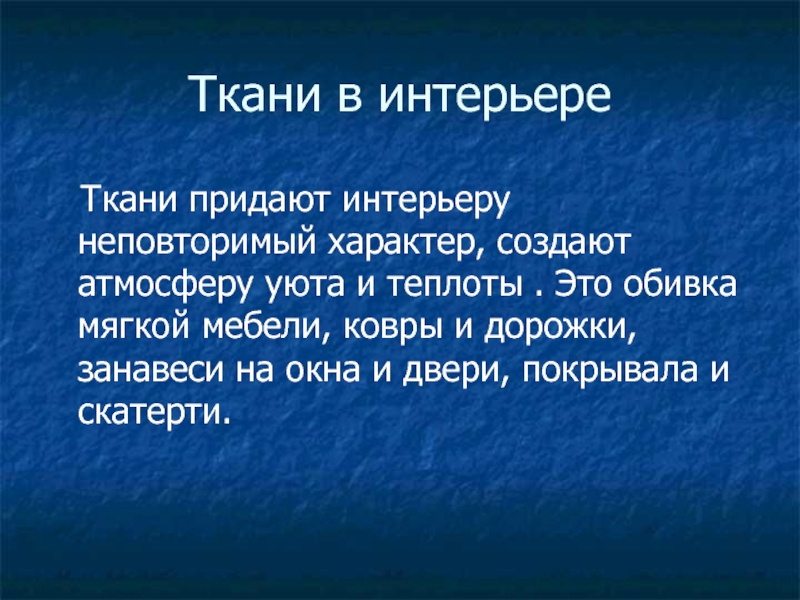 Ткани в интерьере

Ткани придают интерьеру неповторимый характер, создают атмосферу уюта и теплоты . Это обивка мягкой мебели, ковры и дорожки, занавеси на окна и двери, покрывала и скатерти.